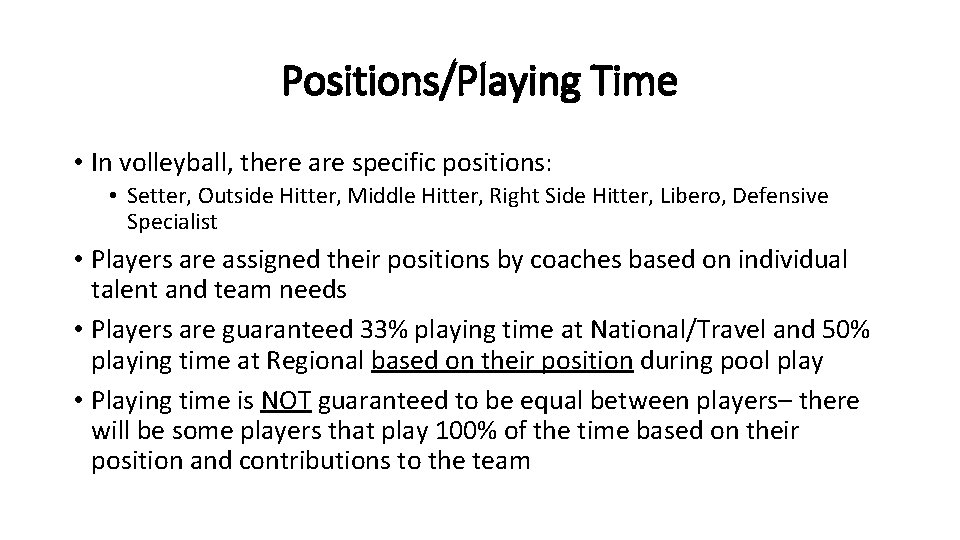 Positions/Playing Time

• In volleyball, there are specific positions:

• Setter, Outside Hitter, Middle Hitter, Right Side Hitter, Libero, Defensive Specialist

• Players are assigned their positions by coaches based on individual talent and team needs

• Players are guaranteed 33% playing time at National/Travel and 50% playing time at Regional based on their position during pool play

• Playing time is NOT guaranteed to be equal between players– there will be some players that play 100% of the time based on their position and contributions to the team